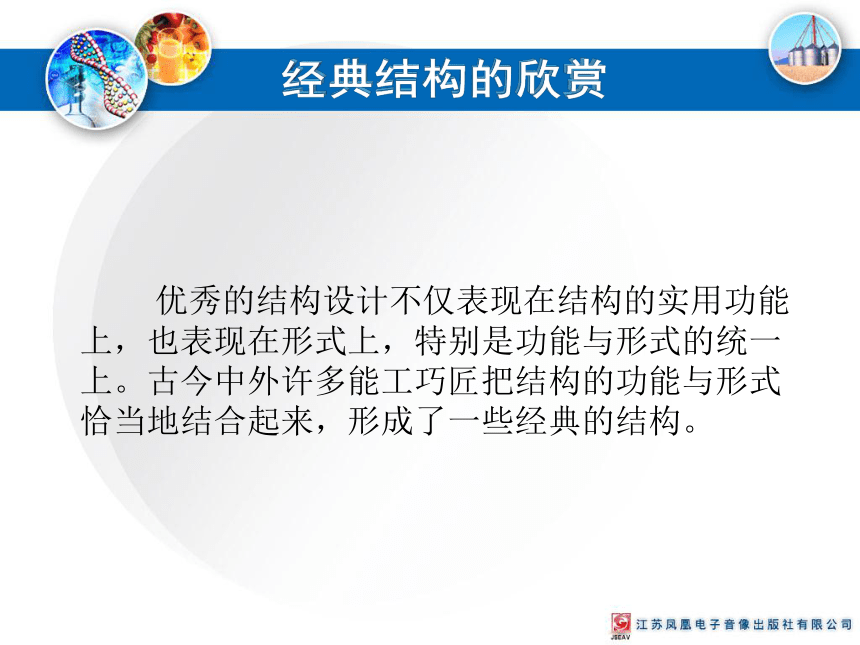 经典结构的欣赏

优秀的结构设计不仅表现在结构的实用功能上，也表现在形式上，特别是功能与形式的统一上。古今中外许多能工巧匠把结构的功能与形式恰当地结合起来，形成了一些经典的结构。

JSEAV 江苏凤凰电子音像出版社有限公司